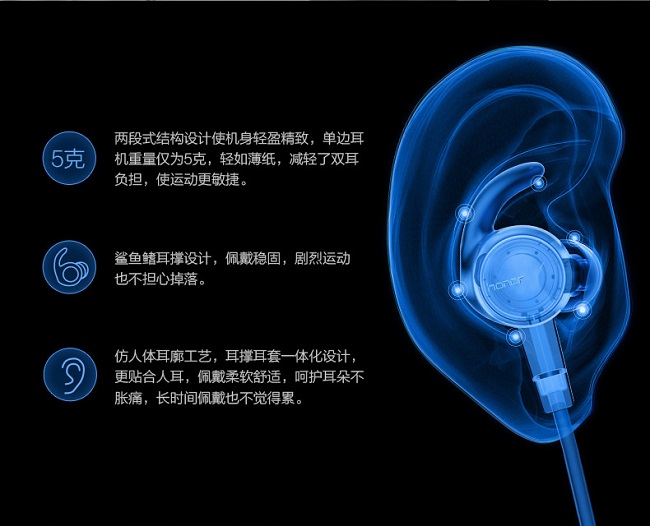 5克

两段式结构设计使机身轻盈精致，单边耳机重量仅为5克，轻如薄纸，减轻了双耳负担，使运动更敏捷。

鲨鱼鳍耳撑设计，佩戴稳固，剧烈运动也不担心掉落。

仿人体耳廓工艺，耳撑耳套一体化设计，更贴合人耳，佩戴柔软舒适，呵护耳朵不胀痛，长时间佩戴也不觉得累。

honor